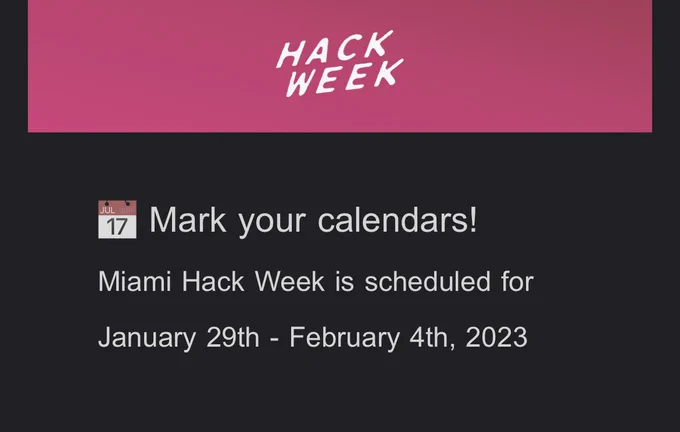 HACK WEEK

JUL 17 Mark your calendars!

Miami Hack Week is scheduled for

January 29th - February 4th, 2023